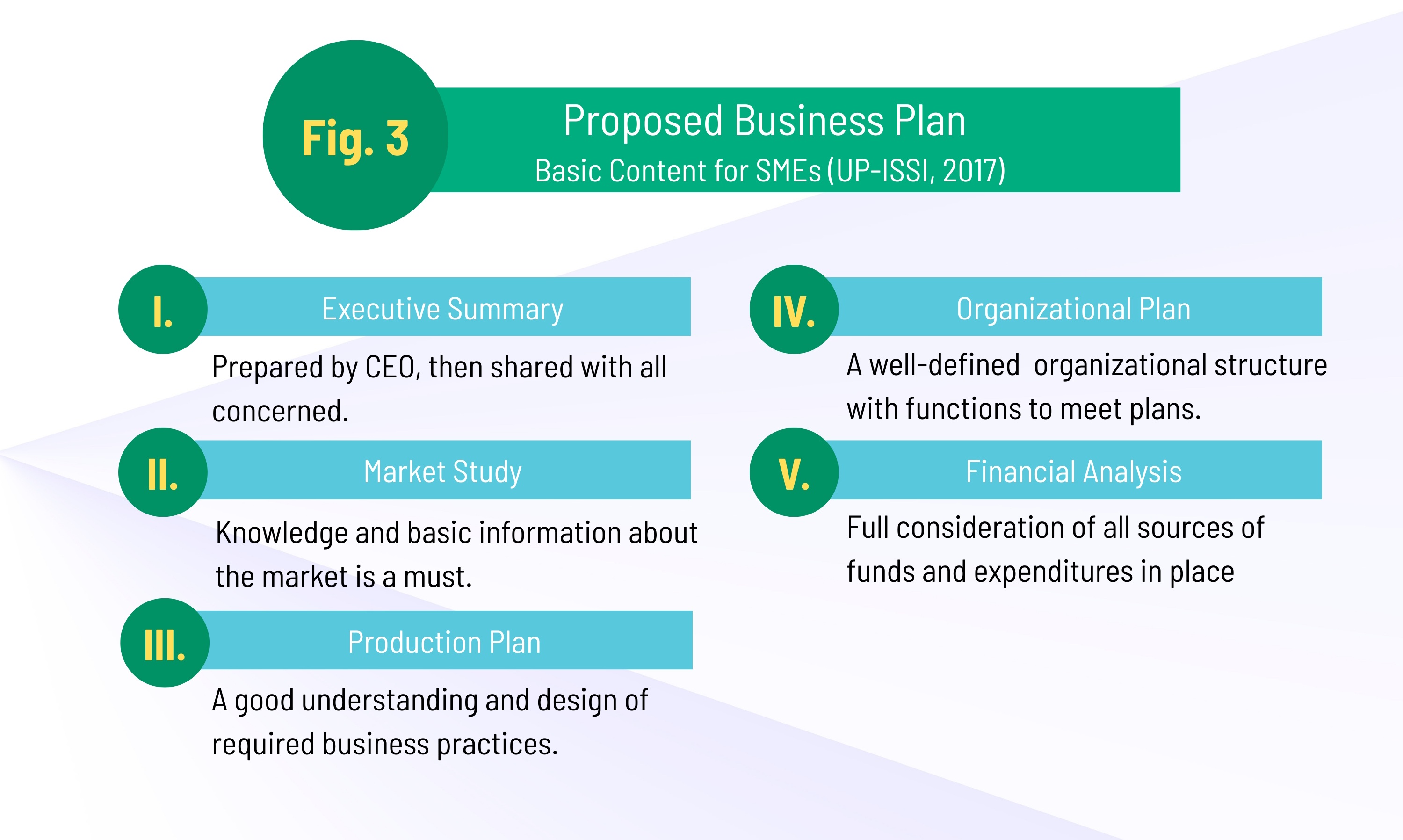 Fig. 3

Proposed Business Plan
Basic Content for SMEs (UP-ISSI, 2017)

I. Executive Summary

Prepared by CEO, then shared with all concerned.

II. Market Study

Knowledge and basic information about the market is a must.

III. Production Plan

A good understanding and design of required business practices.

IV. Organizational Plan

A well-defined organizational structure with functions to meet plans.

V. Financial Analysis

Full consideration of all sources of funds and expenditures in place